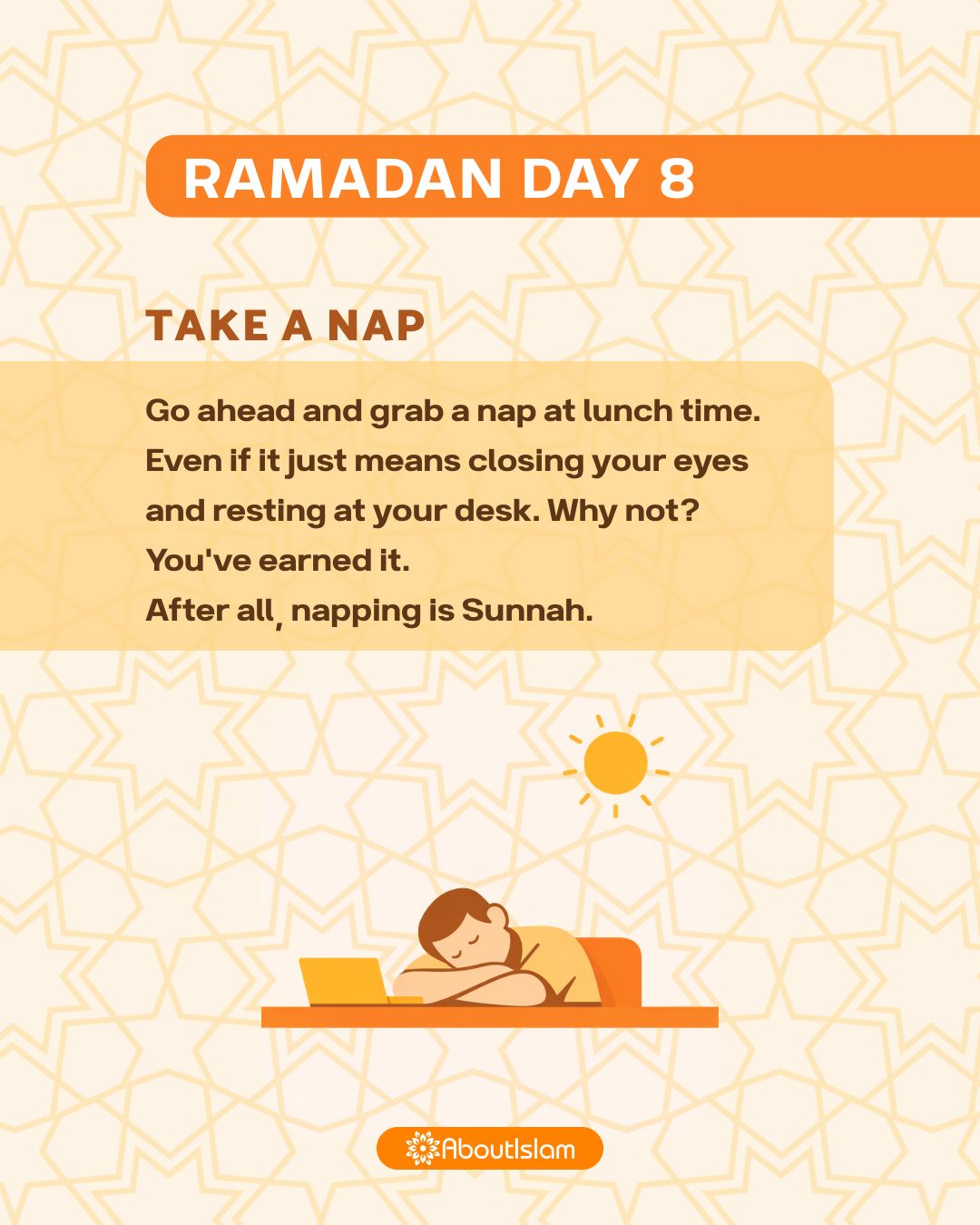 RAMADAN DAY 8

TAKE A NAP

Go ahead and grab a nap at lunch time. Even if it just means closing your eyes and resting at your desk. Why not? You've earned it.
After all, napping is Sunnah.

AboutIslam